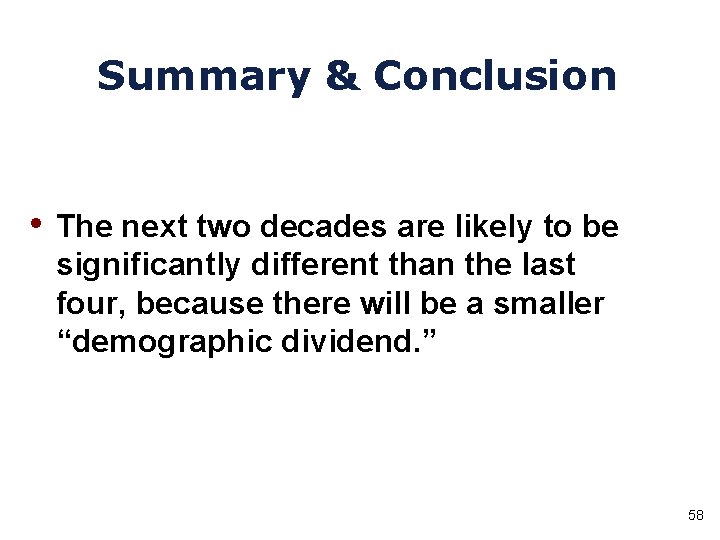 Summary & Conclusion

• The next two decades are likely to be significantly different than the last four, because there will be a smaller “demographic dividend.”

58